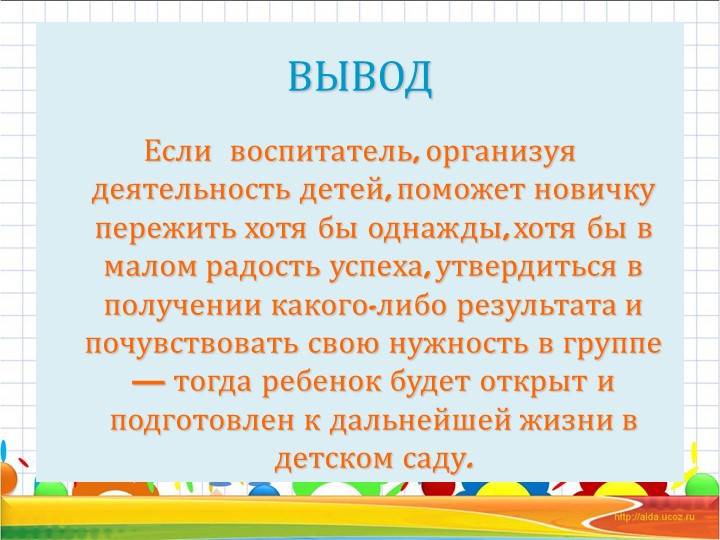 ВЫВОД

Если воспитатель, организуя деятельность детей, поможет новичку пережить хотя бы однажды, хотя бы в малом радость успеха, утвердиться в получении какого-либо результата и почувствовать свою нужность в группе — тогда ребенок будет открыт и подготовлен к дальнейшей жизни в детском саду.

http://aida.ucoz.ru